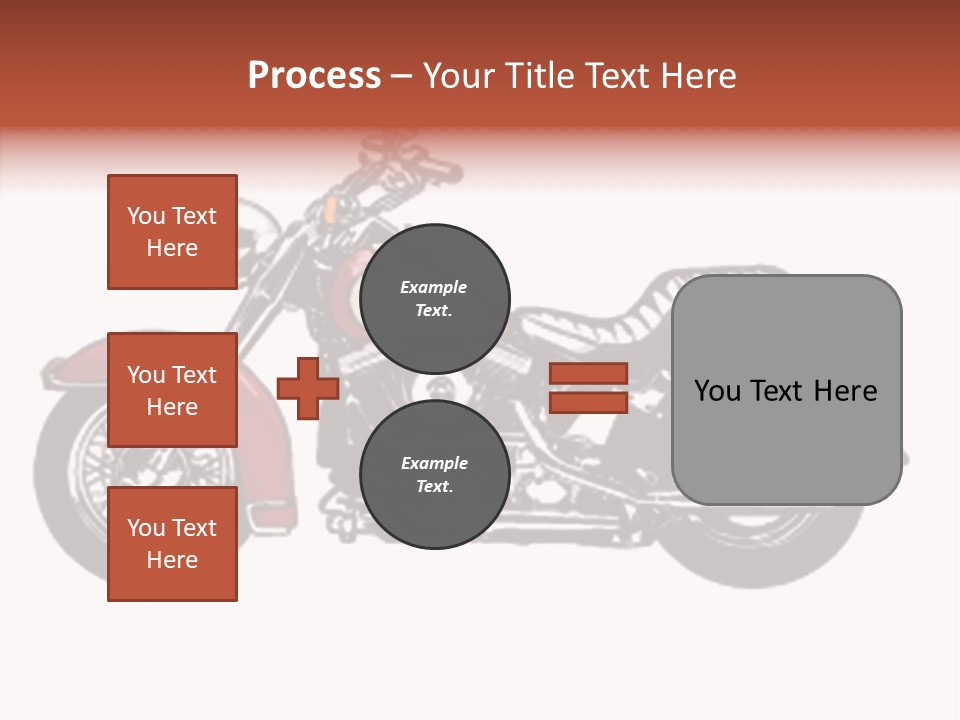 Process – Your Title Text Here

You Text Here

You Text Here

You Text Here

Example Text.

Example Text.

You Text Here